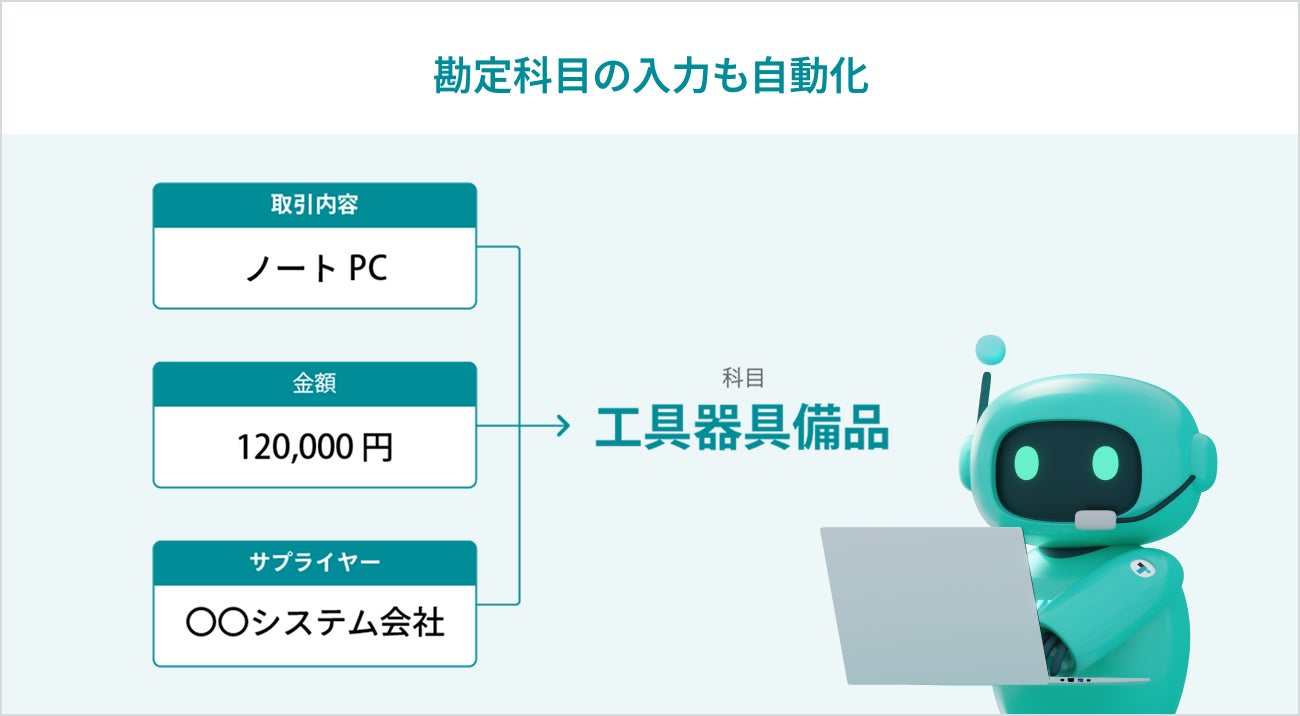 勘定科目の入力も自動化

取引内容

ノート PC

金額

120,000 円

サプライヤー

〇〇システム会社

科目

工具器具備品